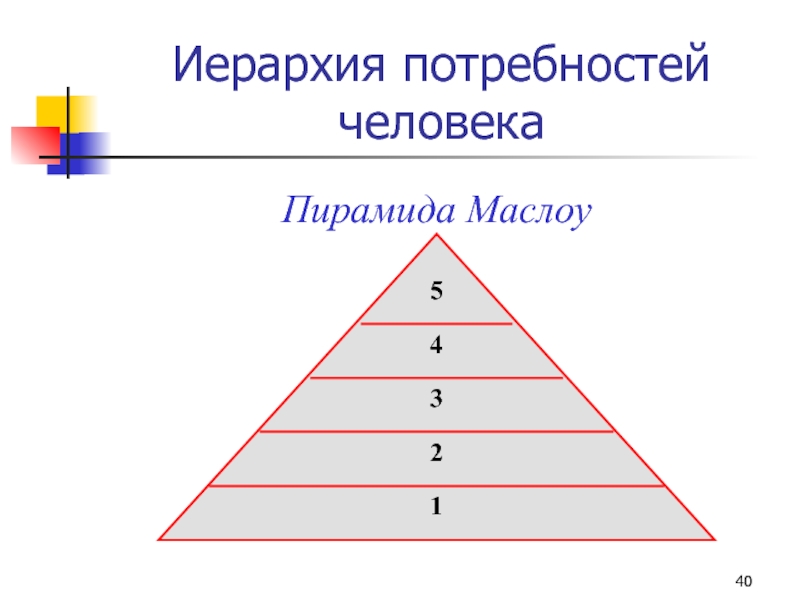 Иерархия потребностей человека

Пирамида Маслоу

5

4

3

2

1

40